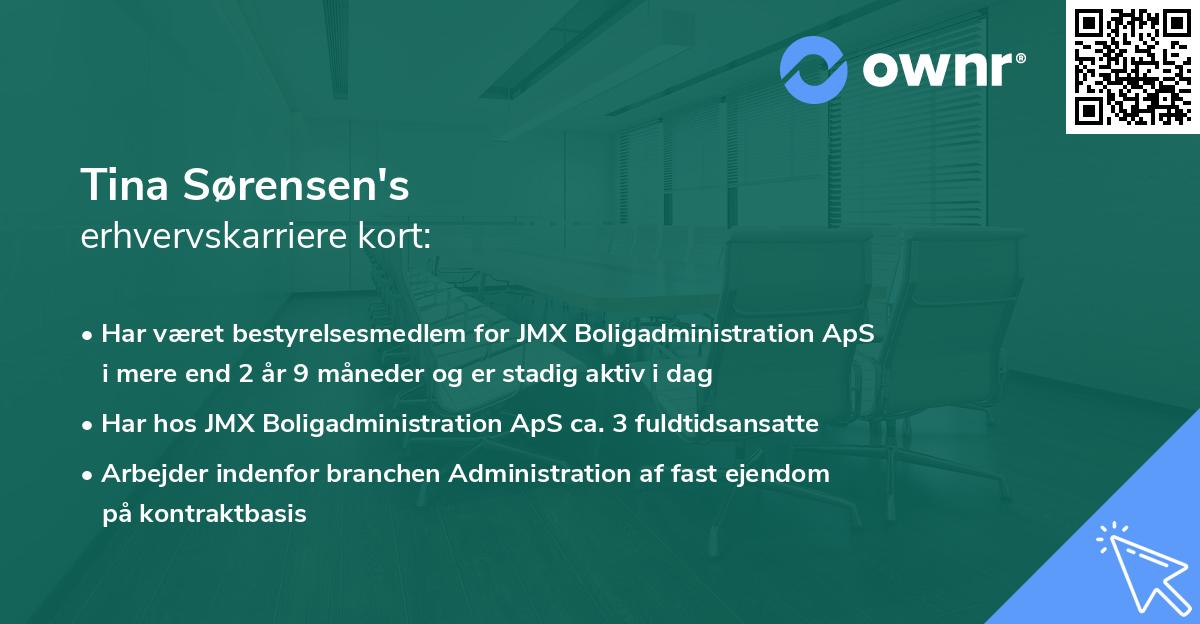 ownr®

Tina Sørensen's
erhvervskarriere kort:

• Har været bestyrelsesmedlem for JMX Boligadministration ApS i mere end 2 år 9 måneder og er stadig aktiv i dag

• Har hos JMX Boligadministration ApS ca. 3 fuldtidsansatte

• Arbejder indenfor branchen Administration af fast ejendom på kontraktbasis